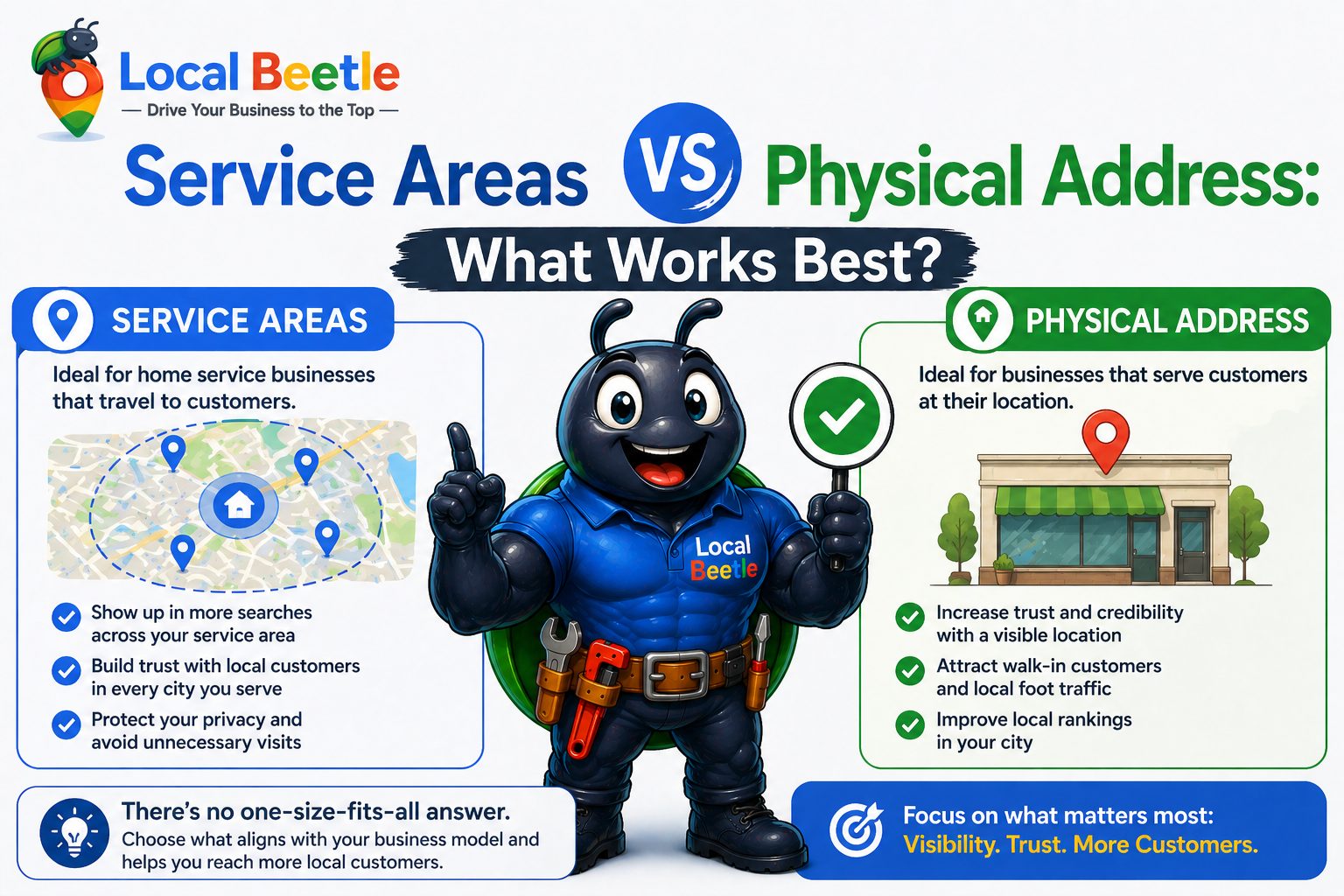 Local Beetle
— Drive Your Business to the Top —

Service Areas VS Physical Address:
What Works Best?

SERVICE AREAS
Ideal for home service businesses that travel to customers.

Show up in more searches across your service area
Build trust with local customers in every city you serve
Protect your privacy and avoid unnecessary visits

Local Beetle

PHYSICAL ADDRESS
Ideal for businesses that serve customers at their location.

Increase trust and credibility with a visible location
Attract walk-in customers and local foot traffic
Improve local rankings in your city

There's no one-size-fits-all answer.
Choose what aligns with your business model and helps you reach more local customers.

Focus on what matters most:
Visibility. Trust. More Customers.